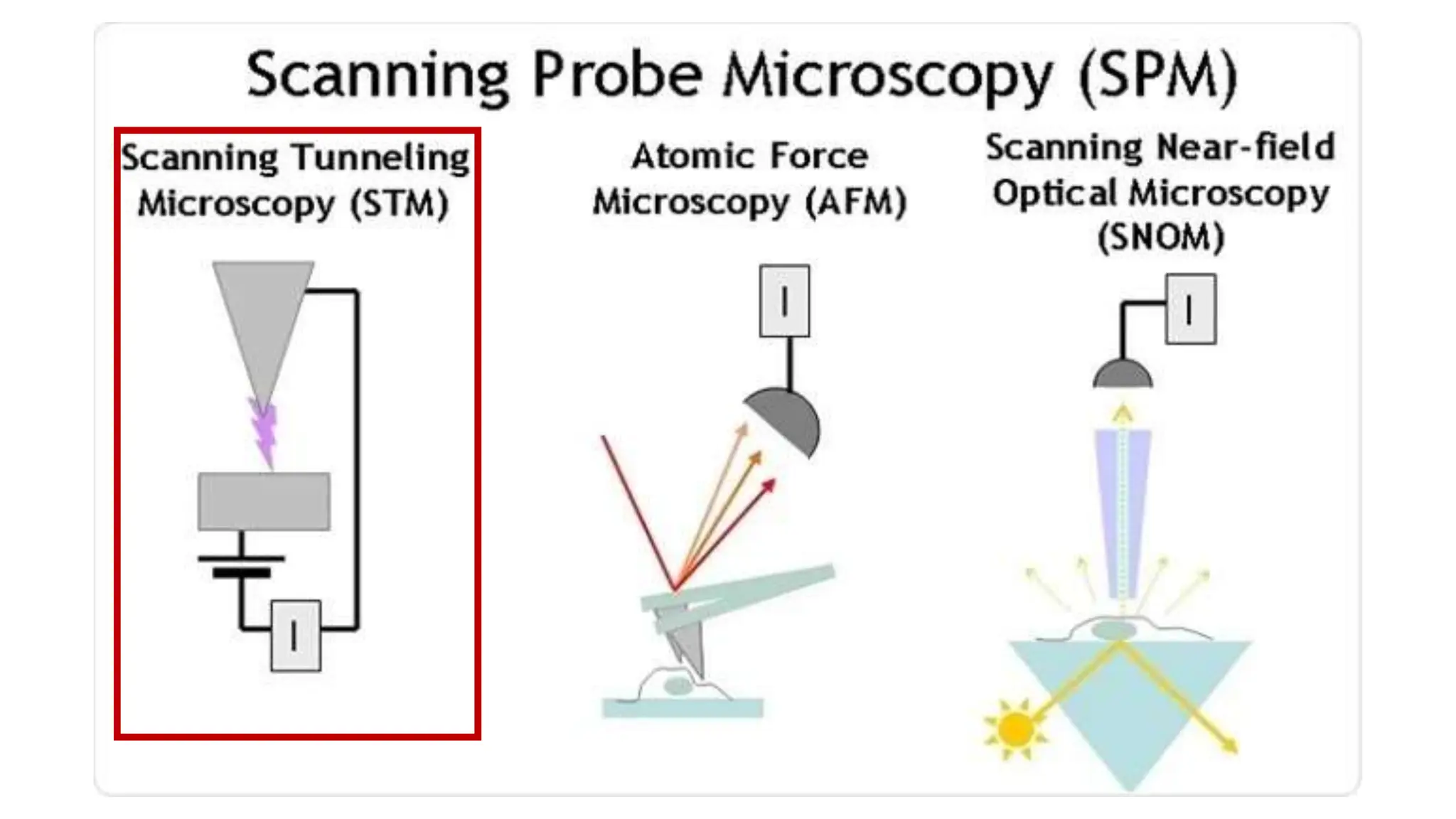 Scanning Probe Microscopy (SPM)

Scanning Tunneling Microscopy (STM)

I

Atomic Force Microscopy (AFM)

I

Scanning Near-field Optical Microscopy (SNOM)

I